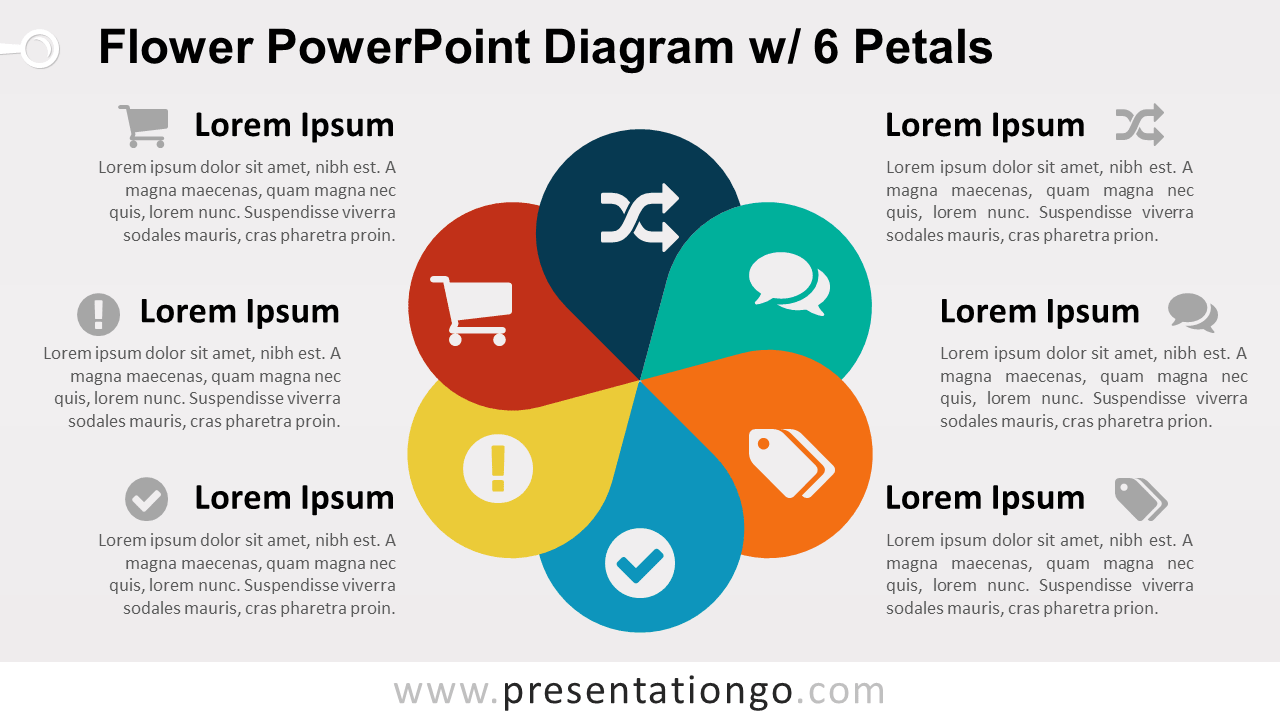 Flower PowerPoint Diagram w/ 6 Petals

Lorem Ipsum

Lorem ipsum dolor sit amet, nibh est. A magna maecenas, quam magna nec quis, lorem nunc. Suspendisse viverra sodales mauris, cras pharetra proin.

Lorem Ipsum

Lorem ipsum dolor sit amet, nibh est. A magna maecenas, quam magna nec quis, lorem nunc. Suspendisse viverra sodales mauris, cras pharetra proin.

Lorem Ipsum

Lorem ipsum dolor sit amet, nibh est. A magna maecenas, quam magna nec quis, lorem nunc. Suspendisse viverra sodales mauris, cras pharetra proin.

Lorem Ipsum

Lorem ipsum dolor sit amet, nibh est. A magna maecenas, quam magna nec quis, lorem nunc. Suspendisse viverra sodales mauris, cras pharetra prion.

Lorem Ipsum

Lorem ipsum dolor sit amet, nibh est. A magna maecenas, quam magna nec quis, lorem nunc. Suspendisse viverra sodales mauris, cras pharetra prion.

Lorem Ipsum

Lorem ipsum dolor sit amet, nibh est. A magna maecenas, quam magna nec quis, lorem nunc. Suspendisse viverra sodales mauris, cras pharetra prion.

www.presentationgo.com